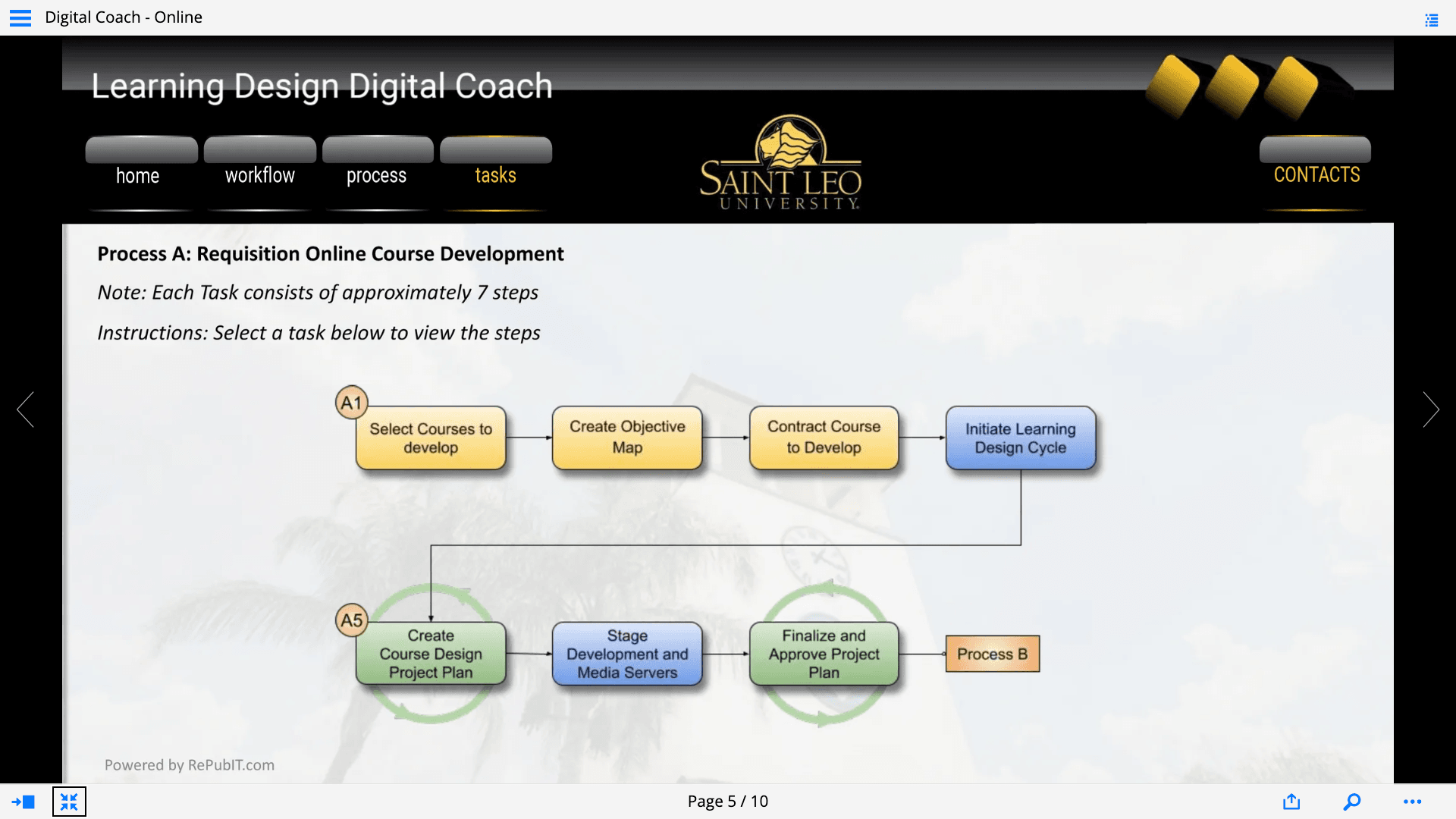 Digital Coach - Online

Learning Design Digital Coach

home
workflow
process
tasks

SAINT LEO UNIVERSITY

CONTACTS

Process A: Requisition Online Course Development

Note: Each Task consists of approximately 7 steps

Instructions: Select a task below to view the steps

A1
Select Courses to develop
Create Objective Map
Contract Course to Develop
Initiate Learning Design Cycle

A5
Create Course Design Project Plan
Stage Development and Media Servers
Finalize and Approve Project Plan
Process B

Powered by RePubIT.com

Page 5 / 10